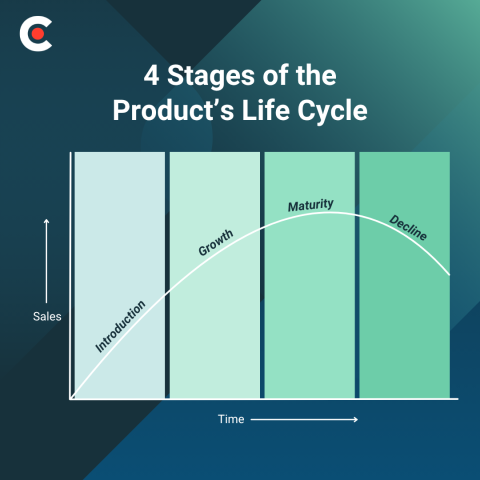 4 Stages of the Product's Life Cycle

Sales

Introduction

Growth

Maturity

Decline

Time